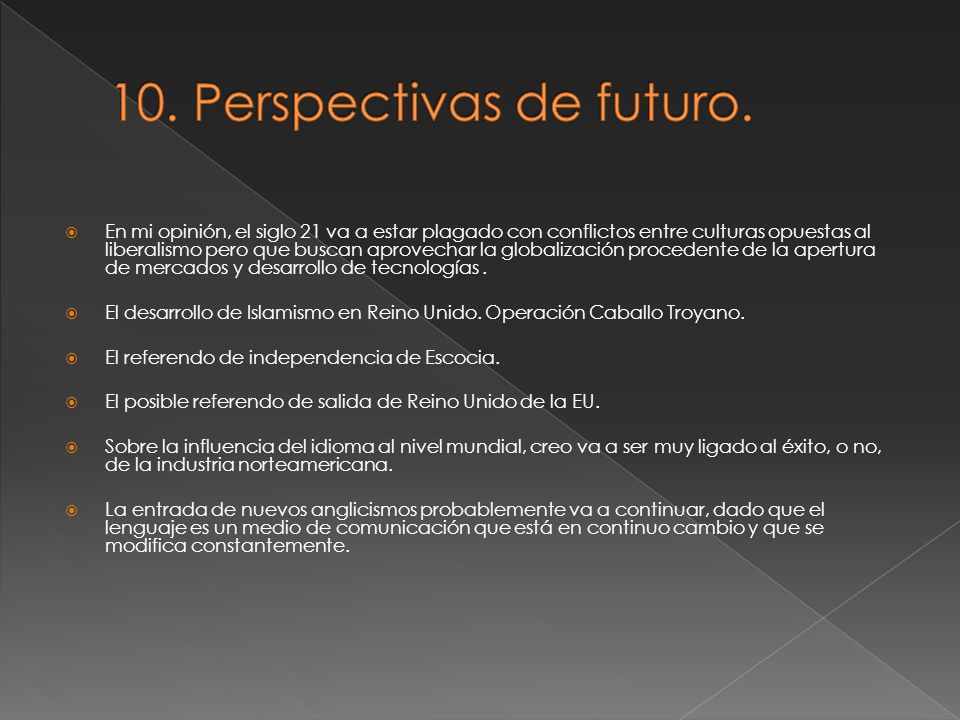 10. Perspectivas de futuro.

En mi opinión, el siglo 21 va a estar plagado con conflictos entre culturas opuestas al liberalismo pero que buscan aprovechar la globalización procedente de la apertura de mercados y desarrollo de tecnologías .

El desarrollo de Islamismo en Reino Unido. Operación Caballo Troyano.

El referendo de independencia de Escocia.

El posible referendo de salida de Reino Unido de la EU.

Sobre la influencia del idioma al nivel mundial, creo va a ser muy ligado al éxito, o no, de la industria norteamericana.

La entrada de nuevos anglicismos probablemente va a continuar, dado que el lenguaje es un medio de comunicación que está en continuo cambio y que se modifica constantemente.